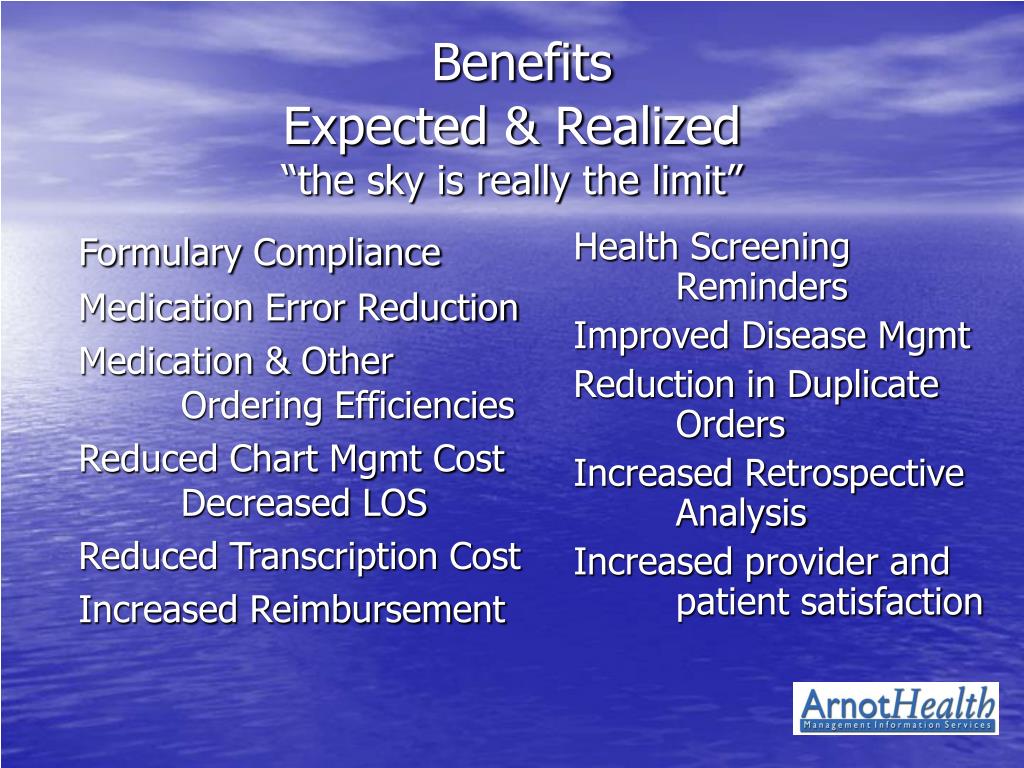 Benefits
Expected & Realized
“the sky is really the limit”

Formulary Compliance

Medication Error Reduction

Medication & Other Ordering Efficiencies

Reduced Chart Mgmt Cost Decreased LOS

Reduced Transcription Cost

Increased Reimbursement

Health Screening Reminders

Improved Disease Mgmt

Reduction in Duplicate Orders

Increased Retrospective Analysis

Increased provider and patient satisfaction

ArnotHealth
Management Information Services